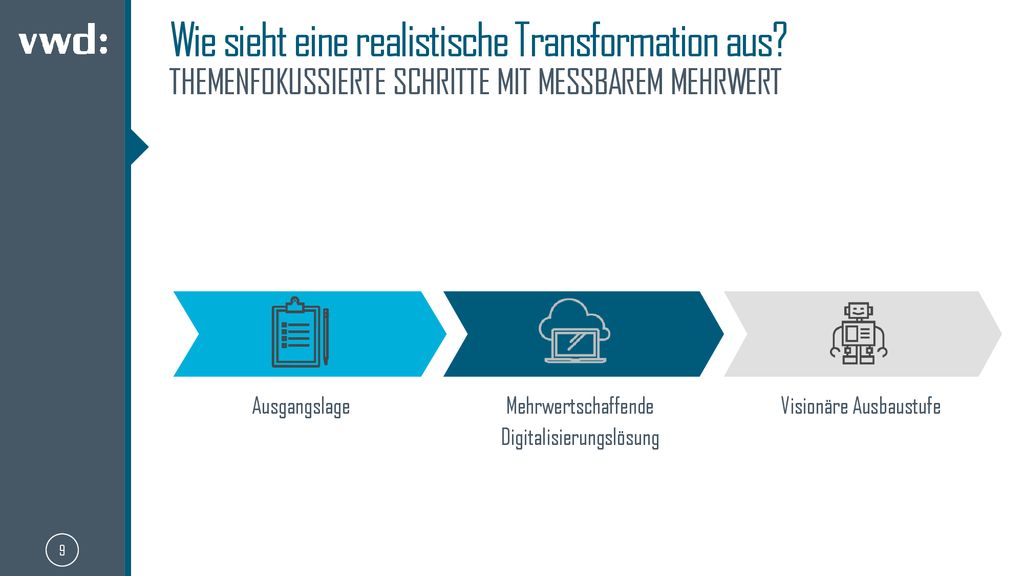 vwd:

Wie sieht eine realistische Transformation aus?
THEMENFOKUSSIERTE SCHRITTE MIT MESSBAREM MEHRWERT

Ausgangslage

Mehrwertschaffende Digitalisierungslösung

Visionäre Ausbaustufe

9